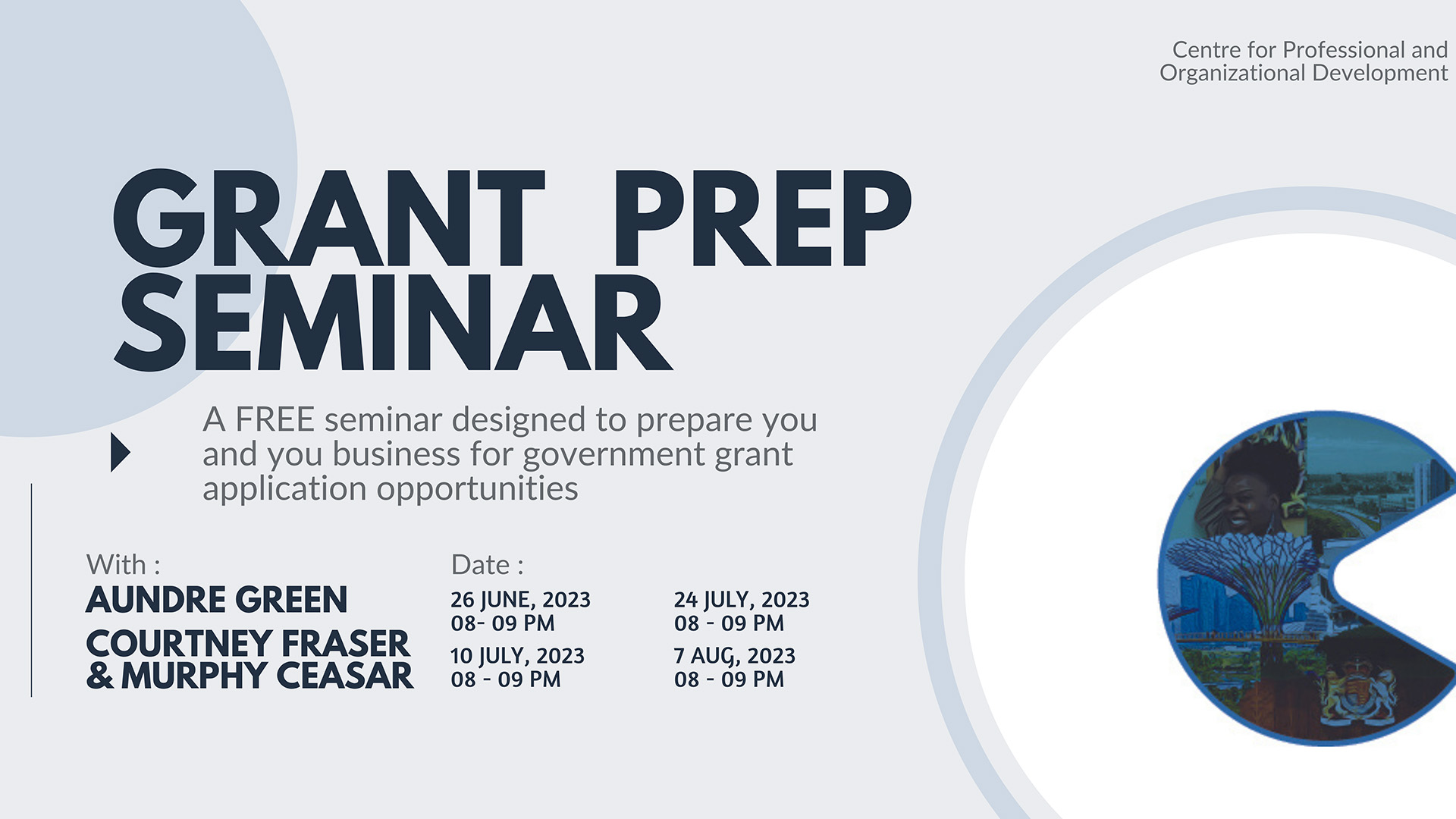 Centre for Professional and Organizational Development

GRANT PREP SEMINAR

A FREE seminar designed to prepare you and you business for government grant application opportunities

With :
AUNDRE GREEN
COURTNEY FRASER & MURPHY CEASAR

Date :
26 JUNE, 2023
08- 09 PM

10 JULY, 2023
08 - 09 PM

24 JULY, 2023
08 - 09 PM

7 AUG, 2023
08 - 09 PM